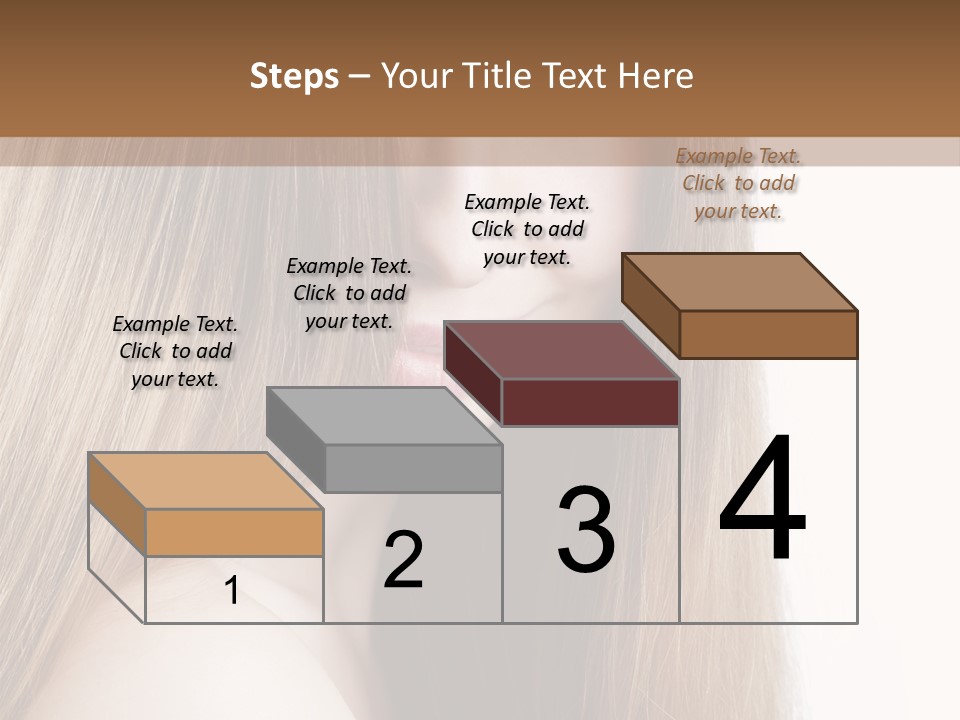 Steps – Your Title Text Here

Example Text. Click to add your text.

Example Text. Click to add your text.

Example Text. Click to add your text.

Example Text. Click to add your text.

1

2

3

4